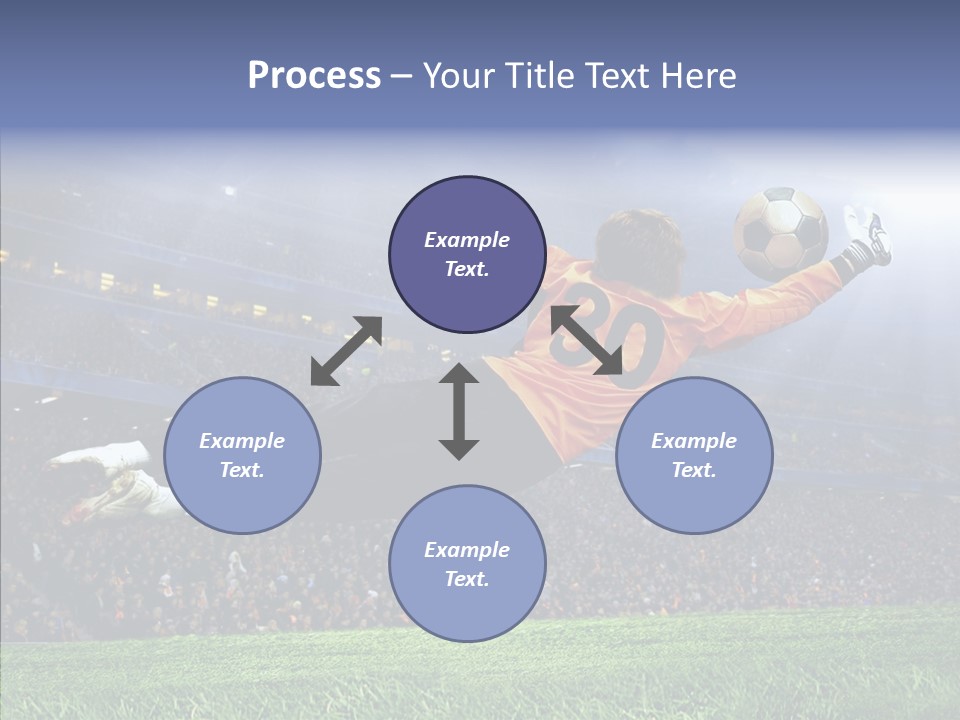 Process – Your Title Text Here

Example Text.

Example Text.

Example Text.

Example Text.

30